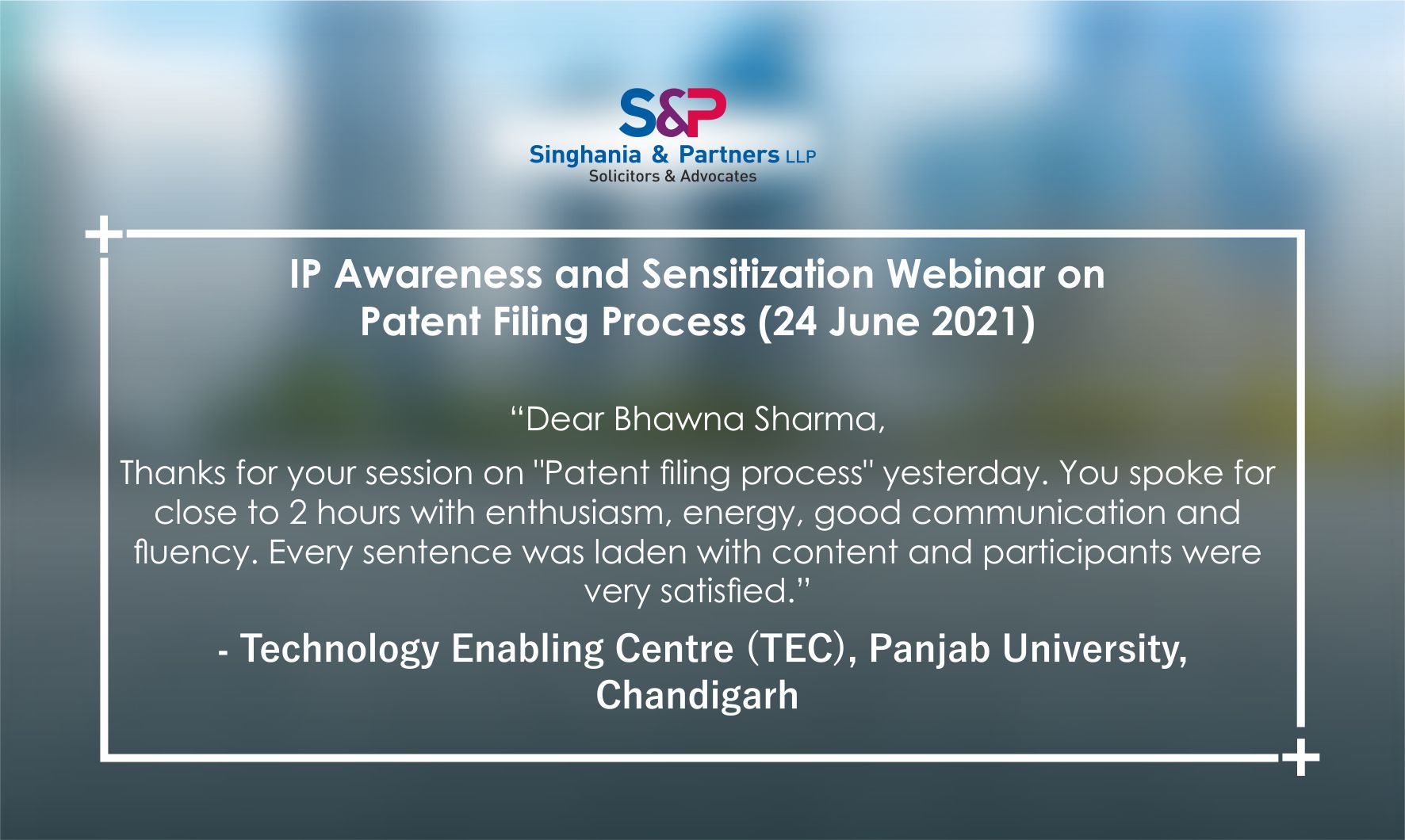 S&P
Singhania & Partners LLP
Solicitors & Advocates

IP Awareness and Sensitization Webinar on Patent Filing Process (24 June 2021)

“Dear Bhawna Sharma,

Thanks for your session on "Patent filing process" yesterday. You spoke for close to 2 hours with enthusiasm, energy, good communication and fluency. Every sentence was laden with content and participants were very satisfied.”

- Technology Enabling Centre (TEC), Panjab University, Chandigarh